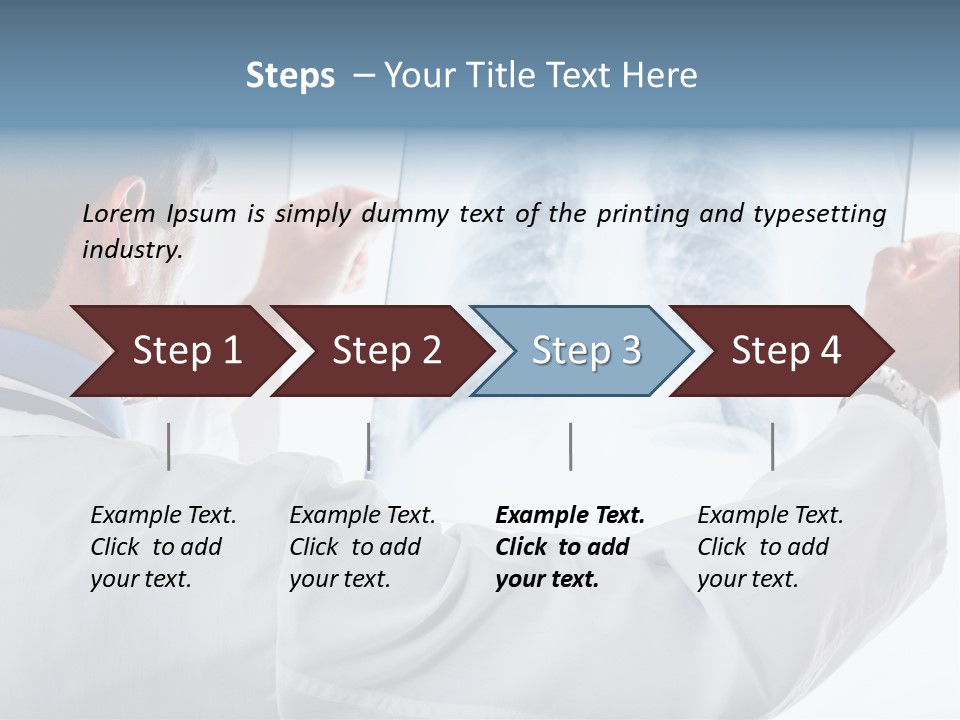 Steps – Your Title Text Here

Lorem Ipsum is simply dummy text of the printing and typesetting industry.

Step 1

Step 2

Step 3

Step 4

Example Text. Click to add your text.

Example Text. Click to add your text.

Example Text. Click to add your text.

Example Text. Click to add your text.